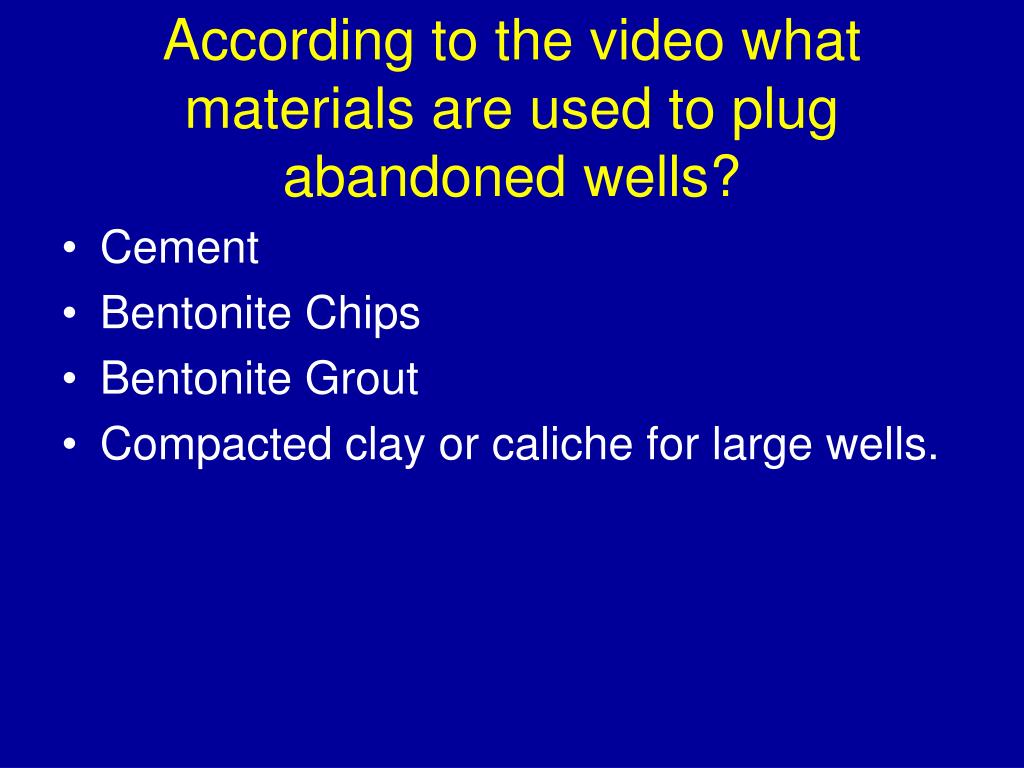 According to the video what materials are used to plug abandoned wells?

• Cement
• Bentonite Chips
• Bentonite Grout
• Compacted clay or caliche for large wells.